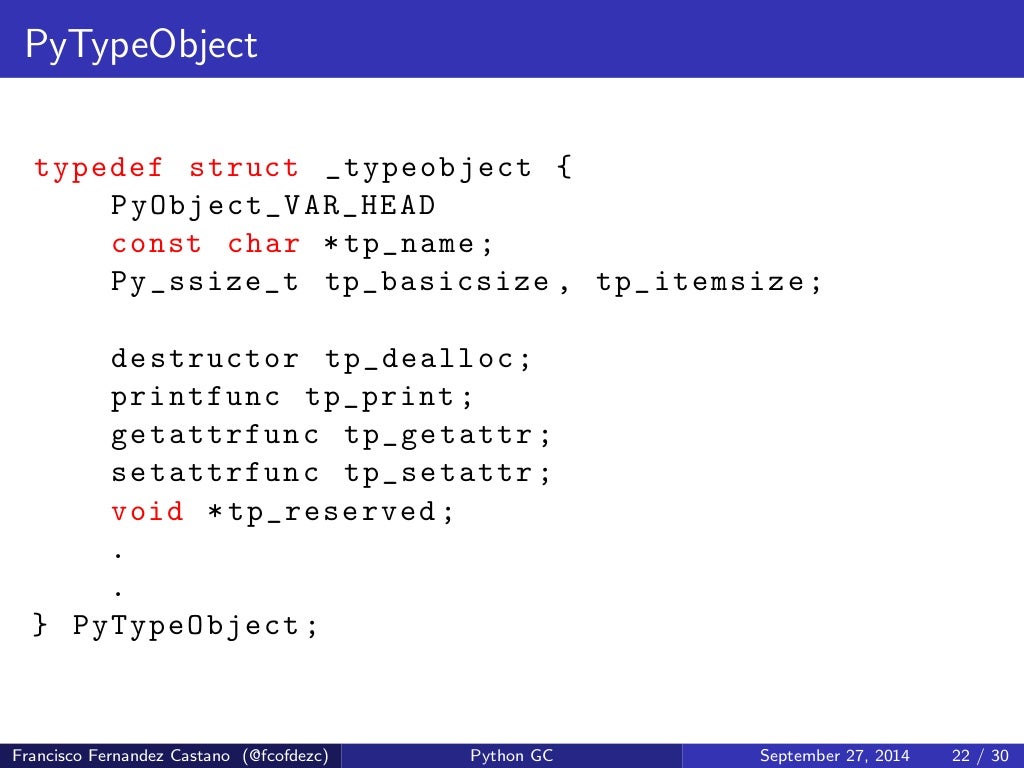 PyTypeObject

typedef struct _typeobject {
    PyObject_VAR_HEAD
    const char *tp_name;
    Py_ssize_t tp_basicsize, tp_itemsize;

    destructor tp_dealloc;
    printfunc tp_print;
    getattrfunc tp_getattr;
    setattrfunc tp_setattr;
    void *tp_reserved;
    .
    .
} PyTypeObject;

Francisco Fernandez Castano (@fcofdezc) Python GC September 27, 2014 22 / 30